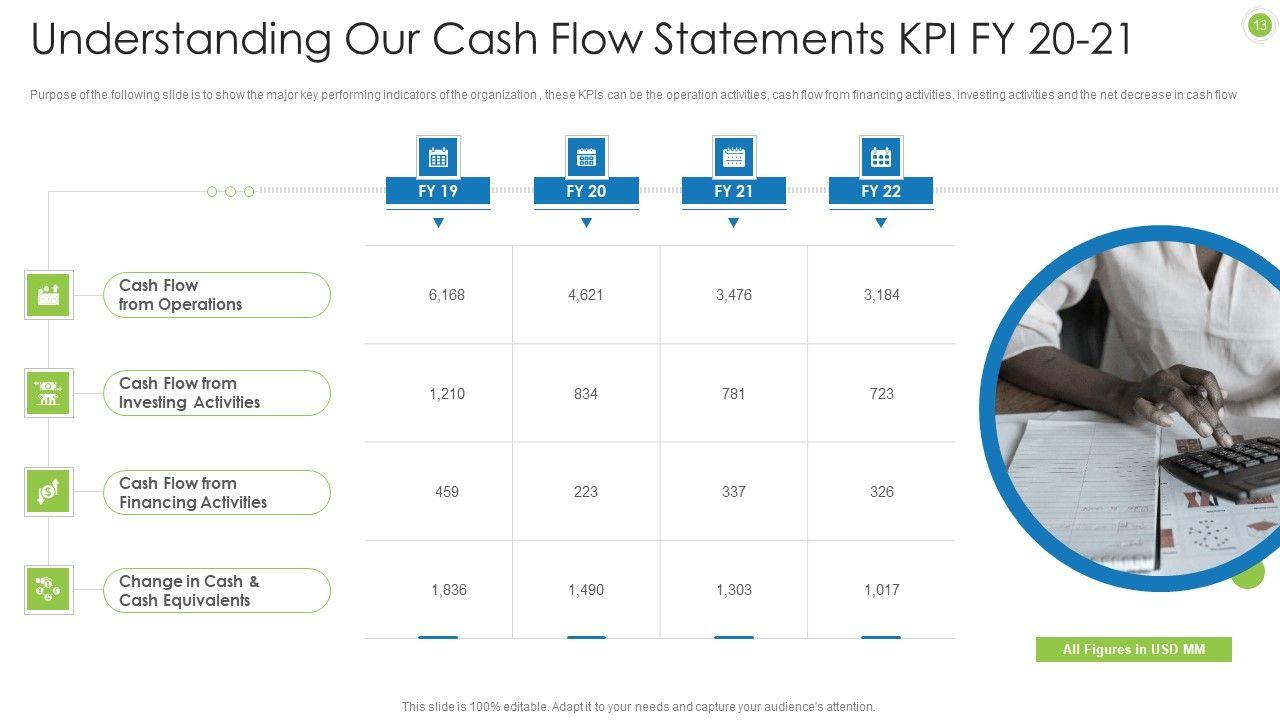 Understanding Our Cash Flow Statements KPI FY 20-21

13

Purpose of the following slide is to show the major key performing indicators of the organization , these KPIs can be the operation activities, cash flow from financing activities, investing activities and the net decrease in cash flow

| | FY 19 | FY 20 | FY 21 | FY 22 |
|---|---|---|---|---|
| Cash Flow from Operations | 6,168 | 4,621 | 3,476 | 3,184 |
| Cash Flow from Investing Activities | 1,210 | 834 | 781 | 723 |
| Cash Flow from Financing Activities | 459 | 223 | 337 | 326 |
| Change in Cash & Cash Equivalents | 1,836 | 1,490 | 1,303 | 1,017 |

All Figures in USD MM

This slide is 100% editable. Adapt it to your needs and capture your audience's attention.